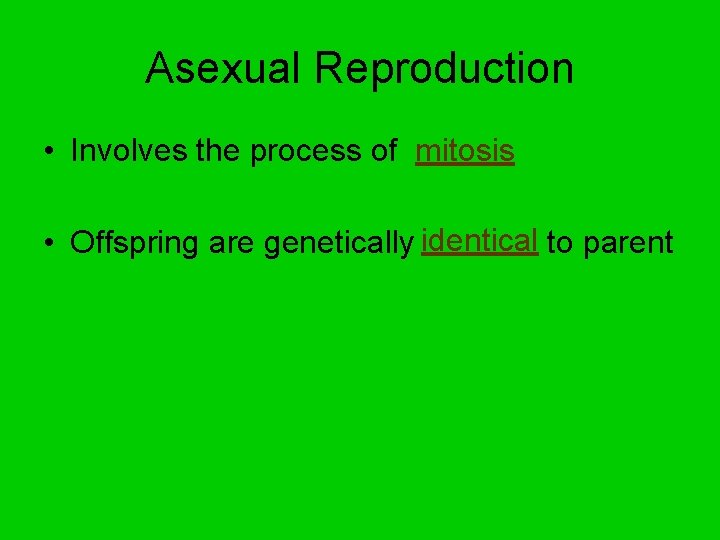 Asexual Reproduction

• Involves the process of mitosis

• Offspring are genetically identical to parent